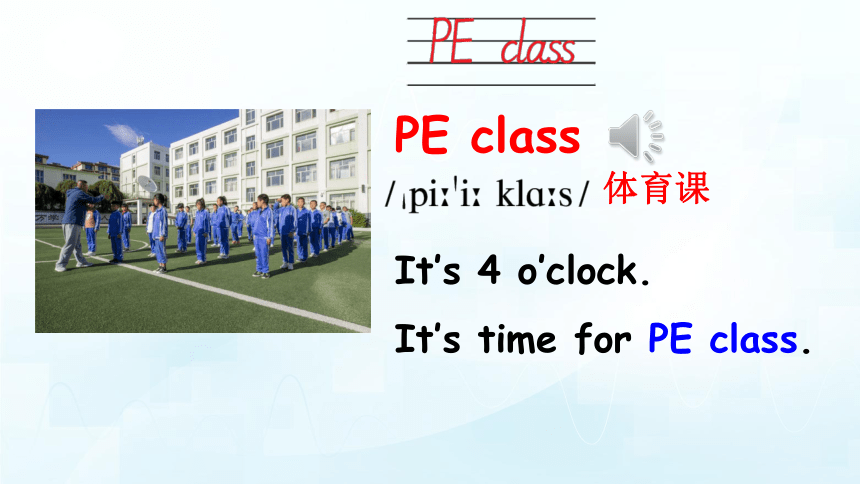 PE class

PE class

/ˌpiːˈiː klɑːs/ 体育课

It's 4 o'clock.

It's time for PE class.